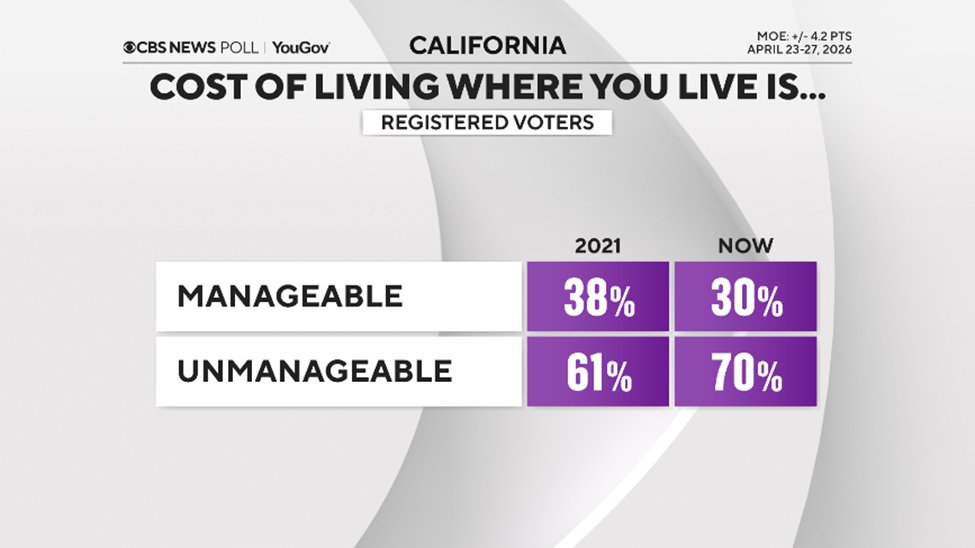 CBS NEWS POLL | YouGov

CALIFORNIA

MOE: +/- 4.2 PTS
APRIL 23-27, 2026

COST OF LIVING WHERE YOU LIVE IS...

REGISTERED VOTERS

| | 2021 | NOW |
|---|---|---|
| MANAGEABLE | 38% | 30% |
| UNMANAGEABLE | 61% | 70% |